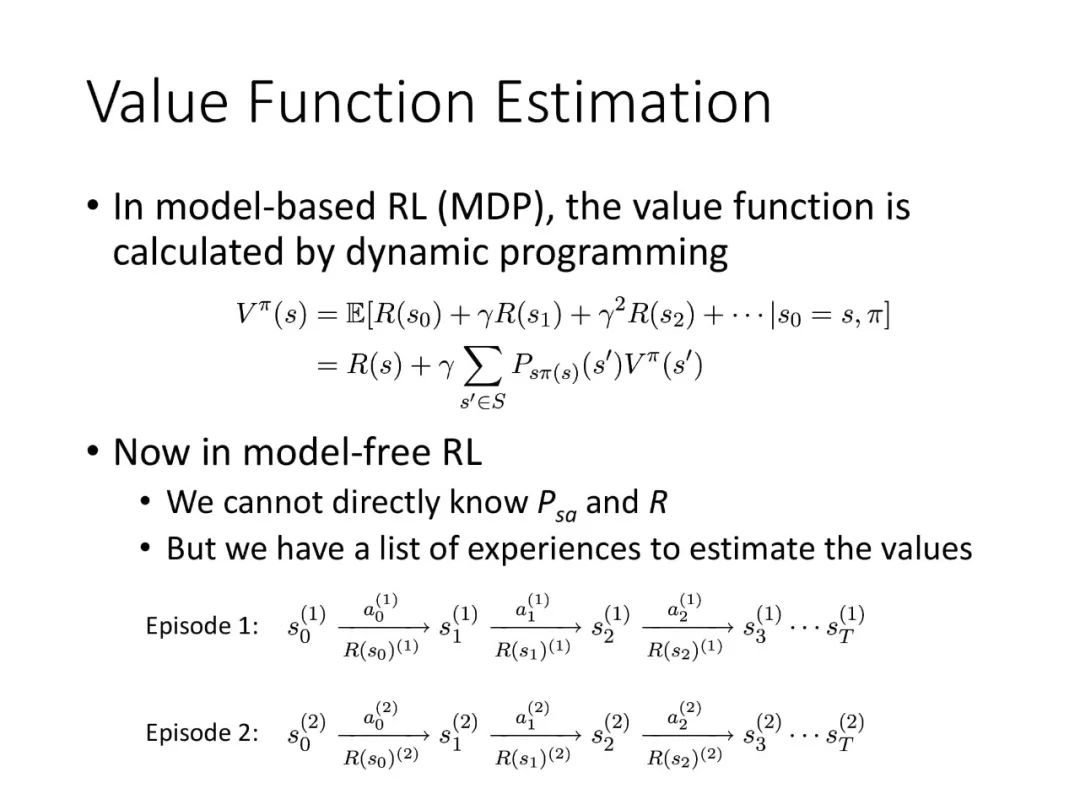 Value Function Estimation

• In model-based RL (MDP), the value function is calculated by dynamic programming

$V^{\pi}(s) = \mathbb{E}[R(s_0) + \gamma R(s_1) + \gamma^2 R(s_2) + \cdots | s_0 = s, \pi]$
$= R(s) + \gamma \sum_{s' \in S} P_{s\pi(s)}(s') V^{\pi}(s')$

• Now in model-free RL
  • We cannot directly know $P_{sa}$ and $R$
  • But we have a list of experiences to estimate the values

Episode 1: $s_0^{(1)} \xrightarrow[R(s_0)^{(1)}]{a_0^{(1)}} s_1^{(1)} \xrightarrow[R(s_1)^{(1)}]{a_1^{(1)}} s_2^{(1)} \xrightarrow[R(s_2)^{(1)}]{a_2^{(1)}} s_3^{(1)} \cdots s_T^{(1)}$

Episode 2: $s_0^{(2)} \xrightarrow[R(s_0)^{(2)}]{a_0^{(2)}} s_1^{(2)} \xrightarrow[R(s_1)^{(2)}]{a_1^{(2)}} s_2^{(2)} \xrightarrow[R(s_2)^{(2)}]{a_2^{(2)}} s_3^{(2)} \cdots s_T^{(2)}$